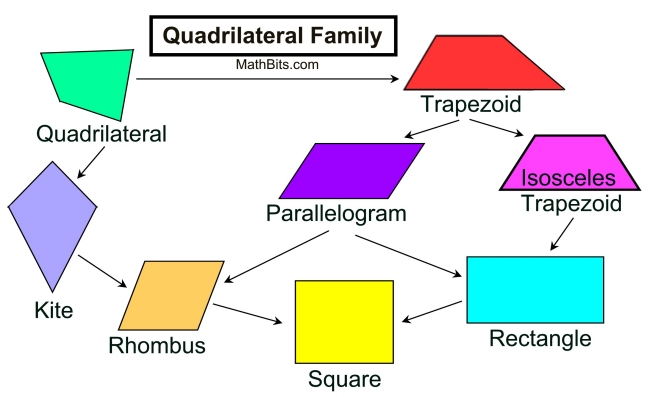 Quadrilateral Family
MathBits.com

Quadrilateral

Trapezoid

Parallelogram

Isosceles Trapezoid

Kite

Rhombus

Square

Rectangle